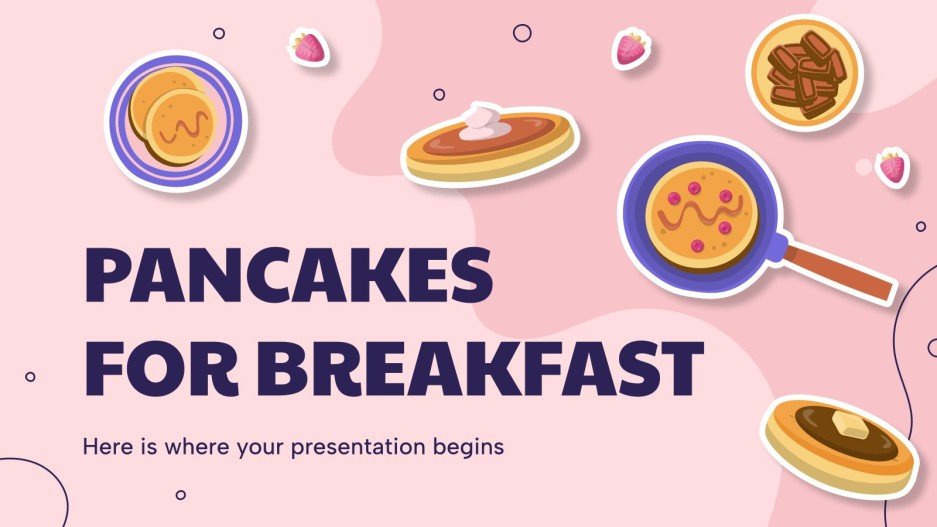 PANCAKES FOR BREAKFAST

Here is where your presentation begins